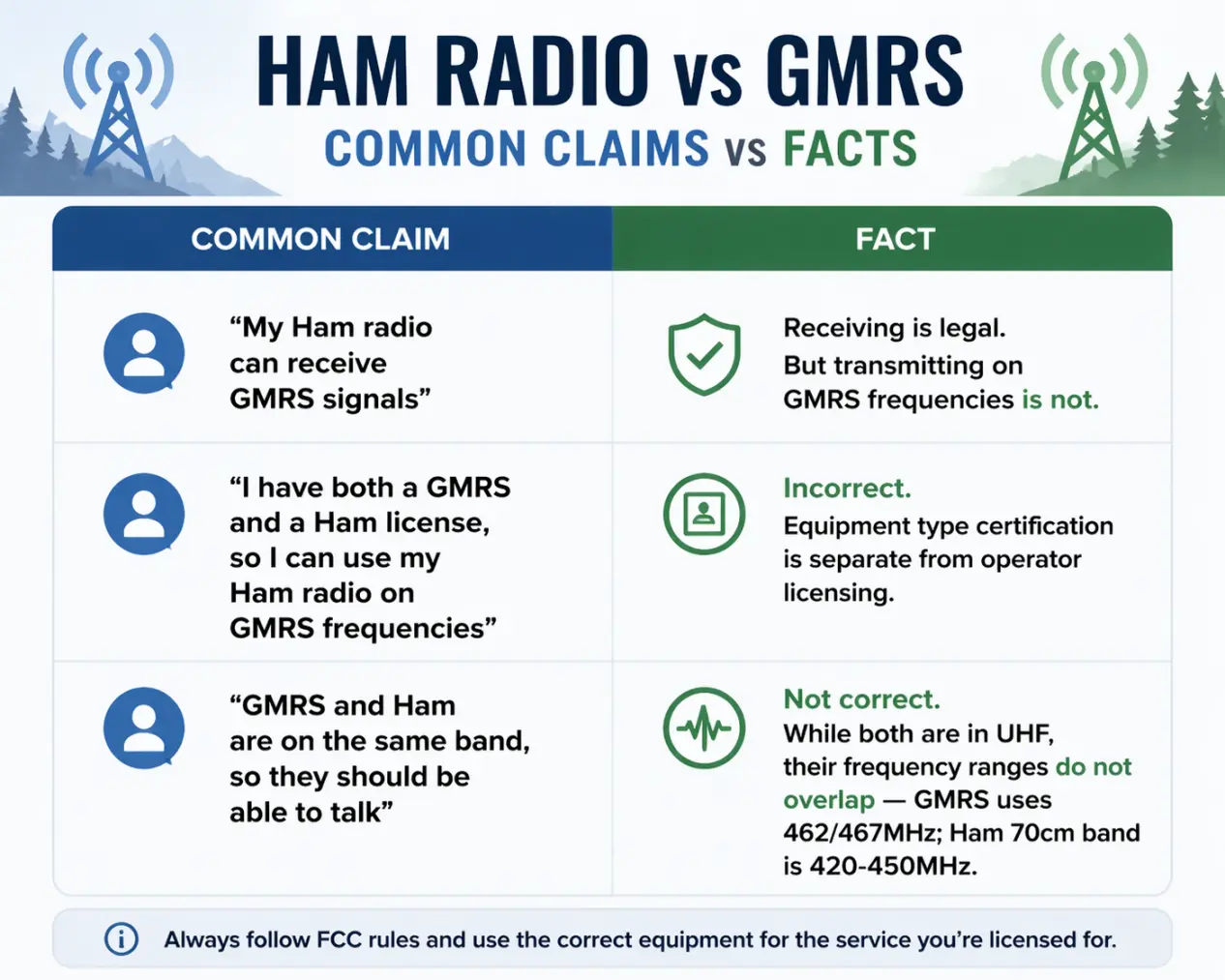 HAM RADIO vs GMRS

COMMON CLAIMS vs FACTS

| COMMON CLAIM | FACT |
|---|---|
| “My Ham radio can receive GMRS signals” | Receiving is legal. But transmitting on GMRS frequencies is not. |
| “I have both a GMRS and a Ham license, so I can use my Ham radio on GMRS frequencies” | Incorrect. Equipment type certification is separate from operator licensing. |
| “GMRS and Ham are on the same band, so they should be able to talk” | Not correct. While both are in UHF, their frequency ranges do not overlap — GMRS uses 462/467MHz; Ham 70cm band is 420-450MHz. |

Always follow FCC rules and use the correct equipment for the service you’re licensed for.